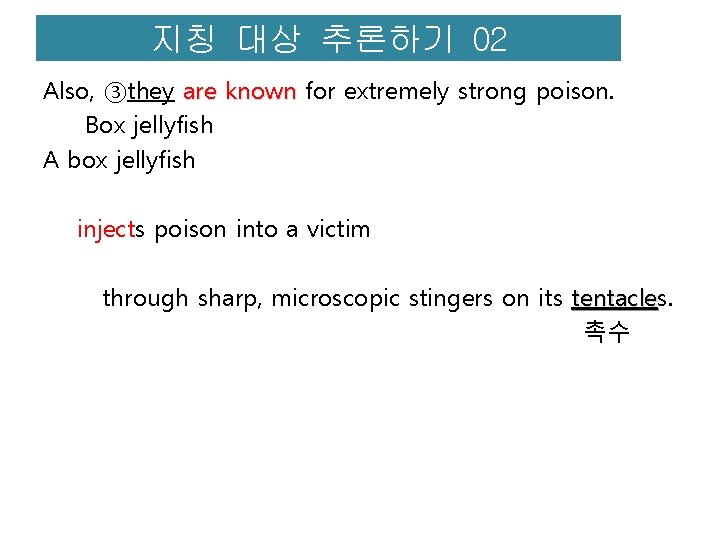 지칭 대상 추론하기 02

Also, ③they are known for extremely strong poison.

Box jellyfish

A box jellyfish

injects poison into a victim

through sharp, microscopic stingers on its tentacles.

촉수